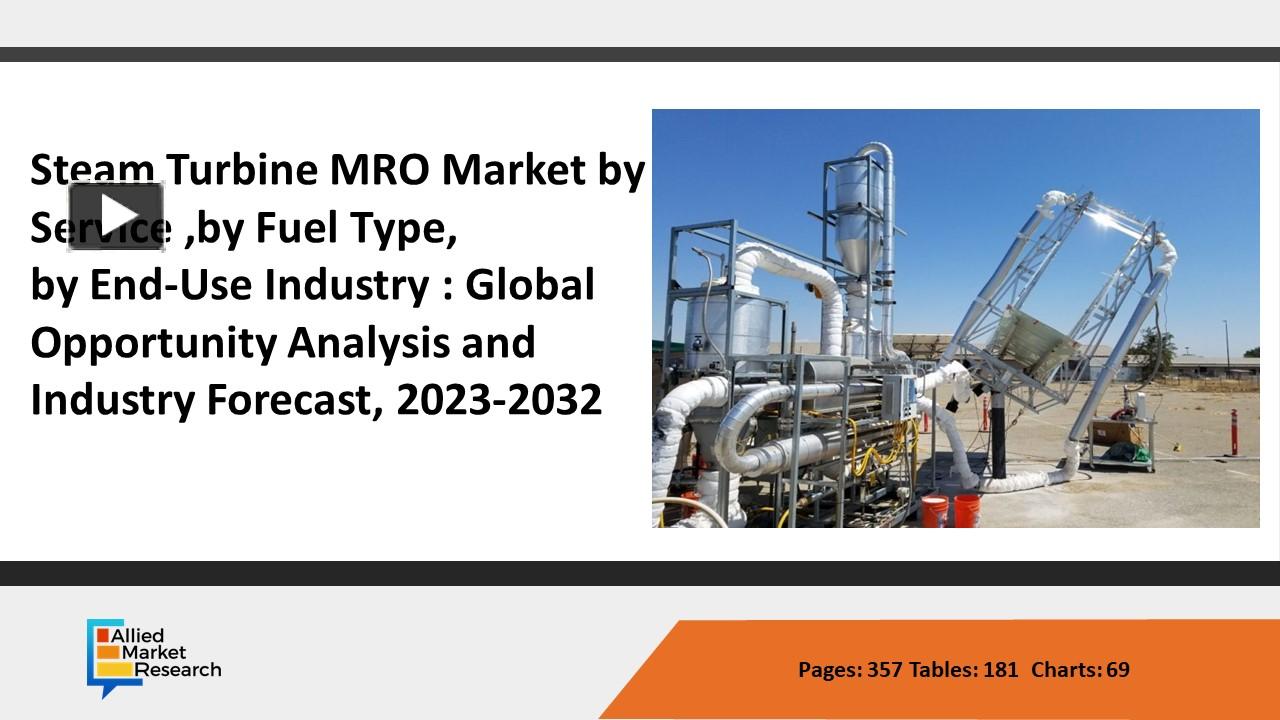 Steam Turbine MRO Market by Service ,by Fuel Type, by End-Use Industry : Global Opportunity Analysis and Industry Forecast, 2023-2032

Allied Market Research

Pages: 357 Tables: 181 Charts: 69